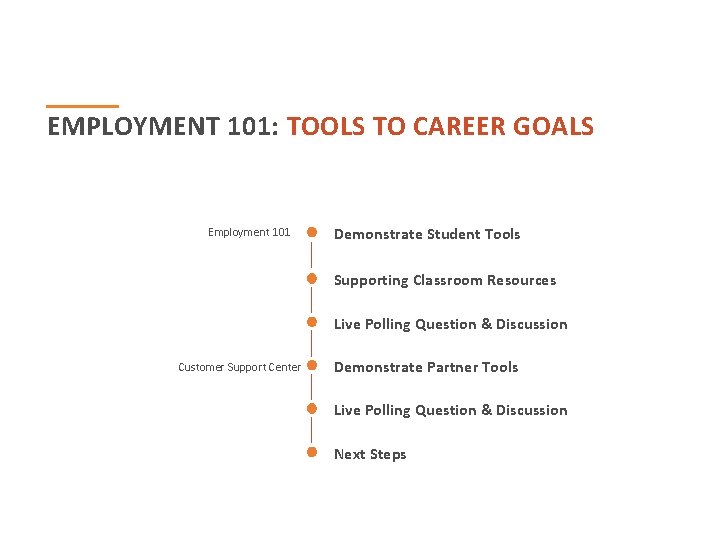 EMPLOYMENT 101: TOOLS TO CAREER GOALS

Employment 101
Demonstrate Student Tools

Supporting Classroom Resources

Live Polling Question & Discussion

Customer Support Center
Demonstrate Partner Tools

Live Polling Question & Discussion

Next Steps